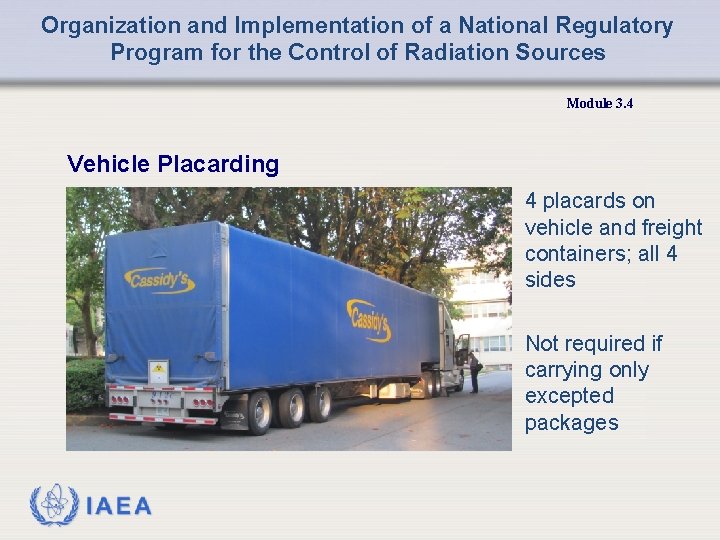 Organization and Implementation of a National Regulatory Program for the Control of Radiation Sources

Module 3.4

Vehicle Placarding

Cassidy's

Cassidy's

4 placards on vehicle and freight containers; all 4 sides

Not required if carrying only excepted packages

IAEA